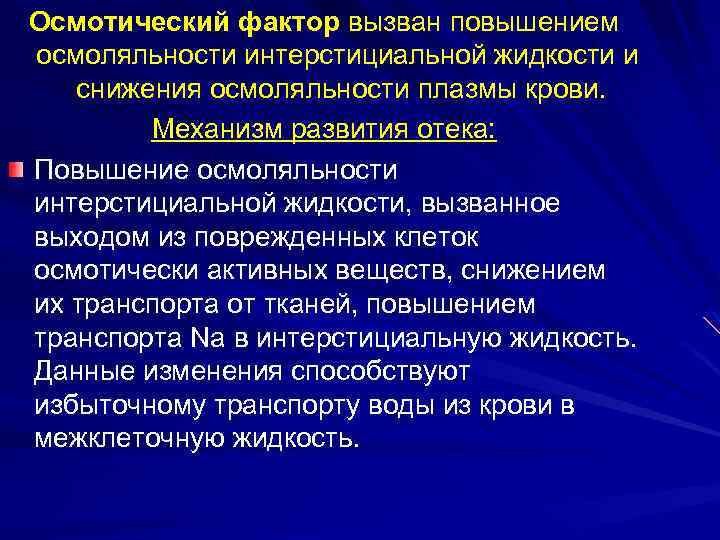 Осмотический фактор вызван повышением осмоляльности интерстициальной жидкости и снижения осмоляльности плазмы крови.

Механизм развития отека:

Повышение осмоляльности интерстициальной жидкости, вызванное выходом из поврежденных клеток осмотически активных веществ, снижением их транспорта от тканей, повышением транспорта Na в интерстициальную жидкость. Данные изменения способствуют избыточному транспорту воды из крови в межклеточную жидкость.